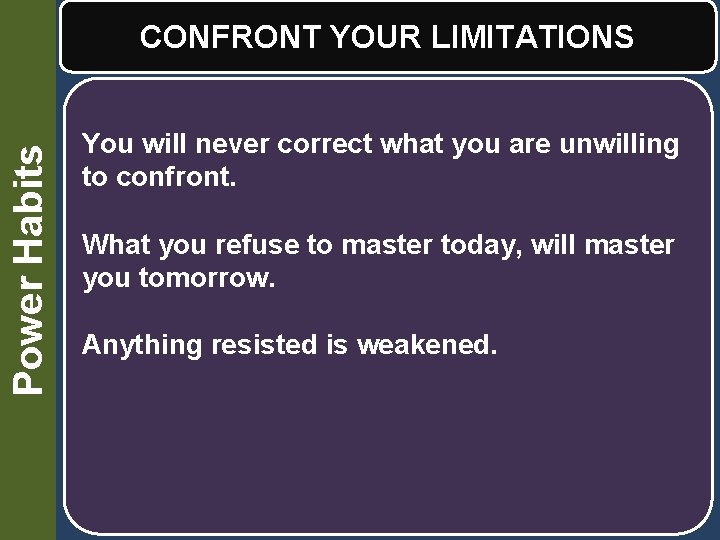 Power Habits

CONFRONT YOUR LIMITATIONS

You will never correct what you are unwilling to confront.

What you refuse to master today, will master you tomorrow.

Anything resisted is weakened.